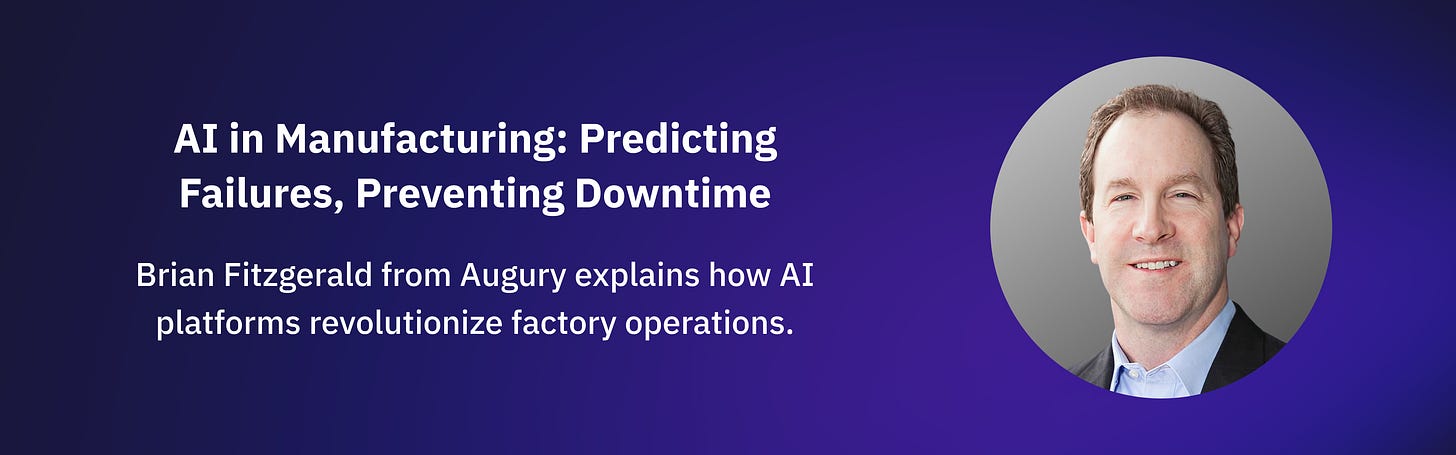 AI in Manufacturing: Predicting Failures, Preventing Downtime

Brian Fitzgerald from Augury explains how AI platforms revolutionize factory operations.